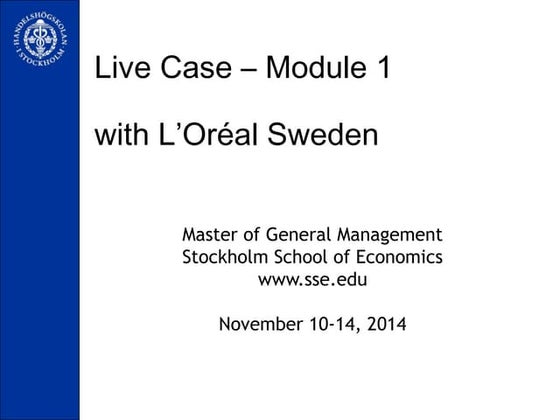 HANDELSHÖGSKOLAN I STOCKHOLM

Live Case – Module 1

with L'Oréal Sweden

Master of General Management
Stockholm School of Economics
www.sse.edu

November 10-14, 2014